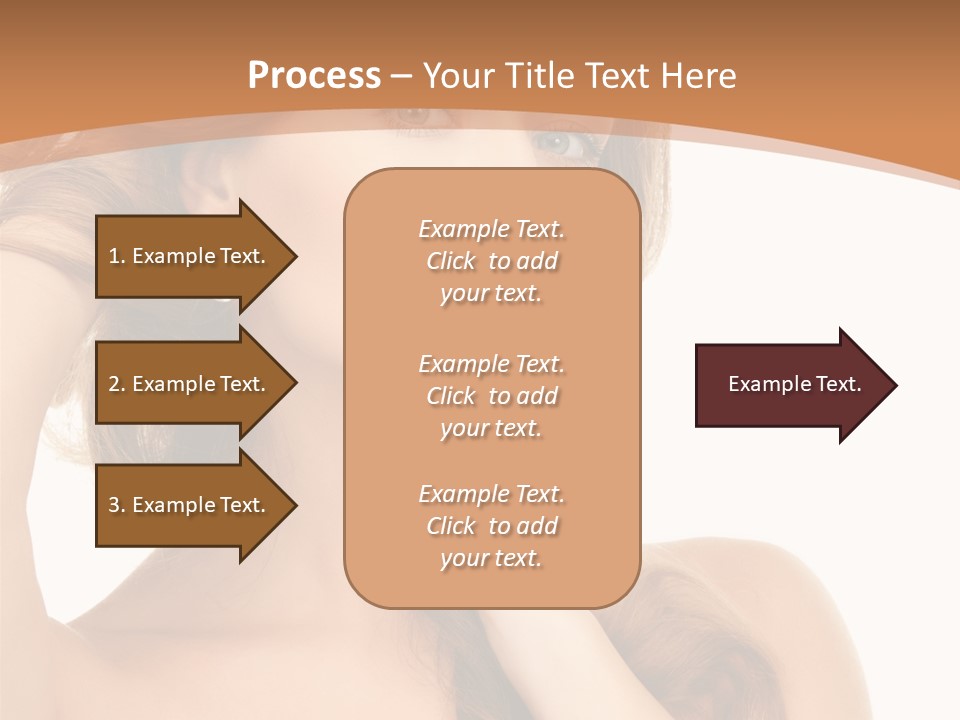 Process – Your Title Text Here

1. Example Text.

2. Example Text.

3. Example Text.

Example Text. Click to add your text.

Example Text. Click to add your text.

Example Text. Click to add your text.

Example Text.